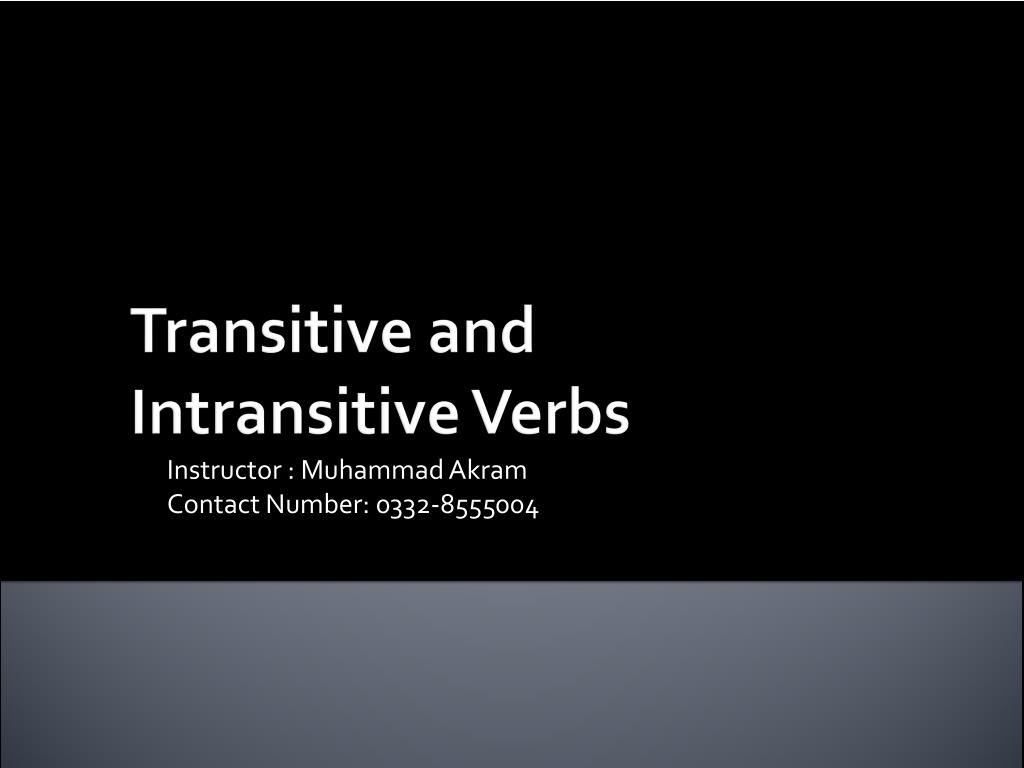 Transitive and Intransitive Verbs

Instructor : Muhammad Akram
Contact Number: 0332-8555004